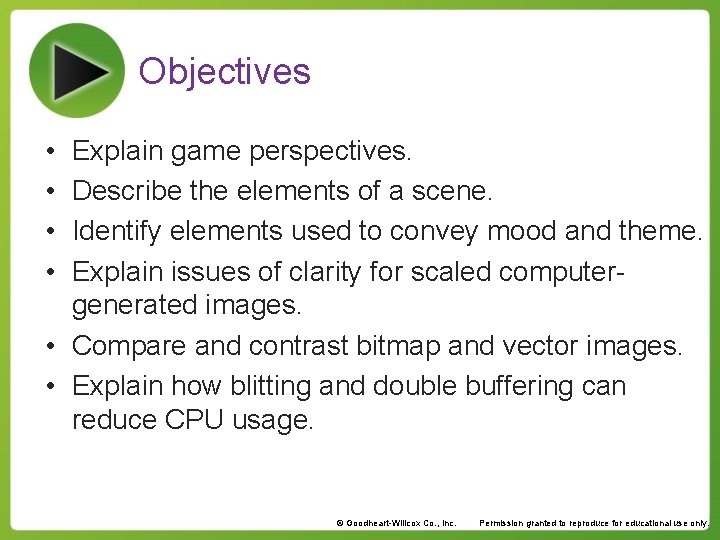 Objectives

• Explain game perspectives.
• Describe the elements of a scene.
• Identify elements used to convey mood and theme.
• Explain issues of clarity for scaled computer-generated images.
• Compare and contrast bitmap and vector images.
• Explain how blitting and double buffering can reduce CPU usage.

© Goodheart-Willcox Co., Inc. Permission granted to reproduce for educational use only.